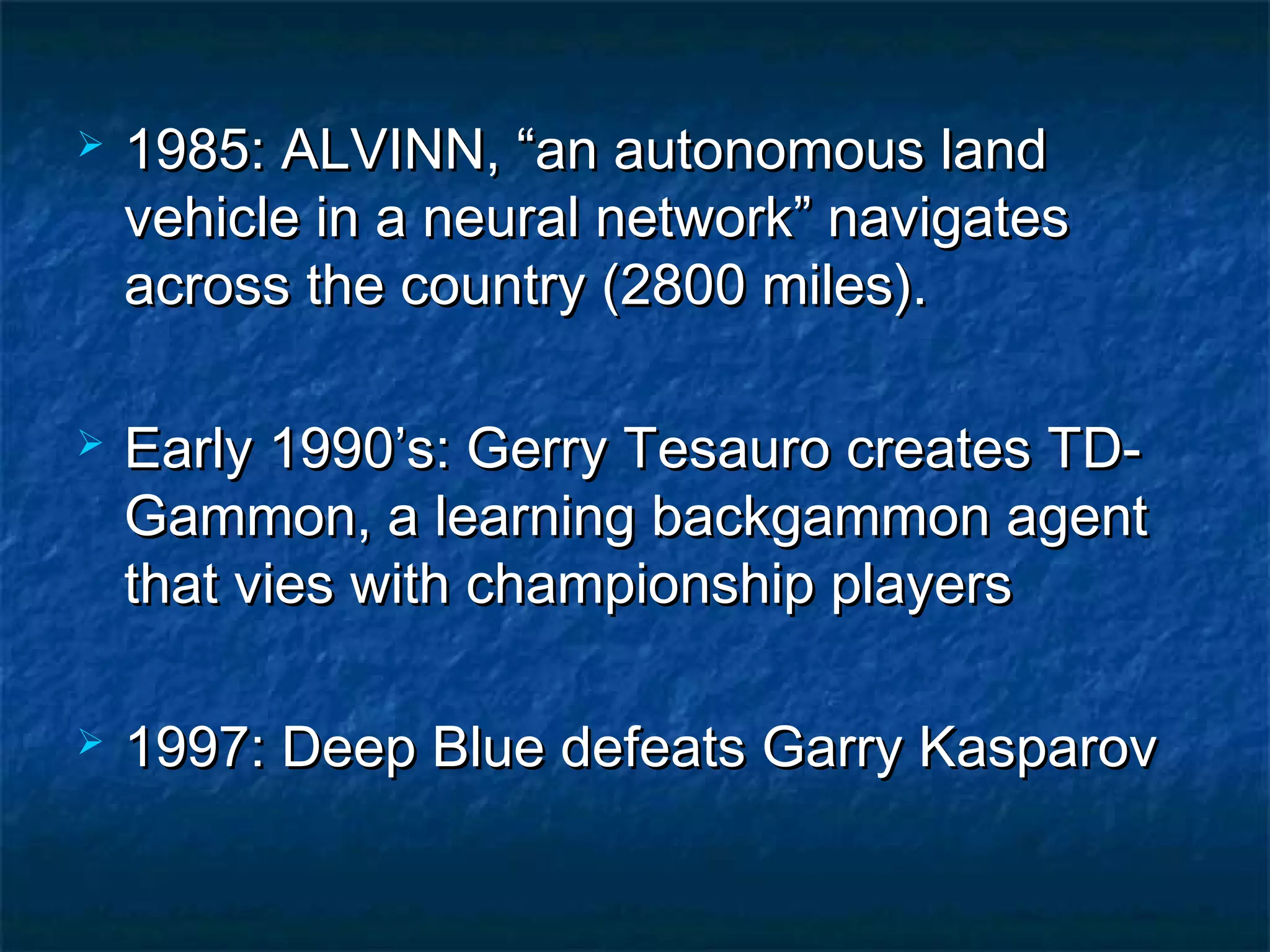 ➢ 1985: ALVINN, “an autonomous land vehicle in a neural network” navigates across the country (2800 miles).

➢ Early 1990’s: Gerry Tesauro creates TD-Gammon, a learning backgammon agent that vies with championship players

➢ 1997: Deep Blue defeats Garry Kasparov